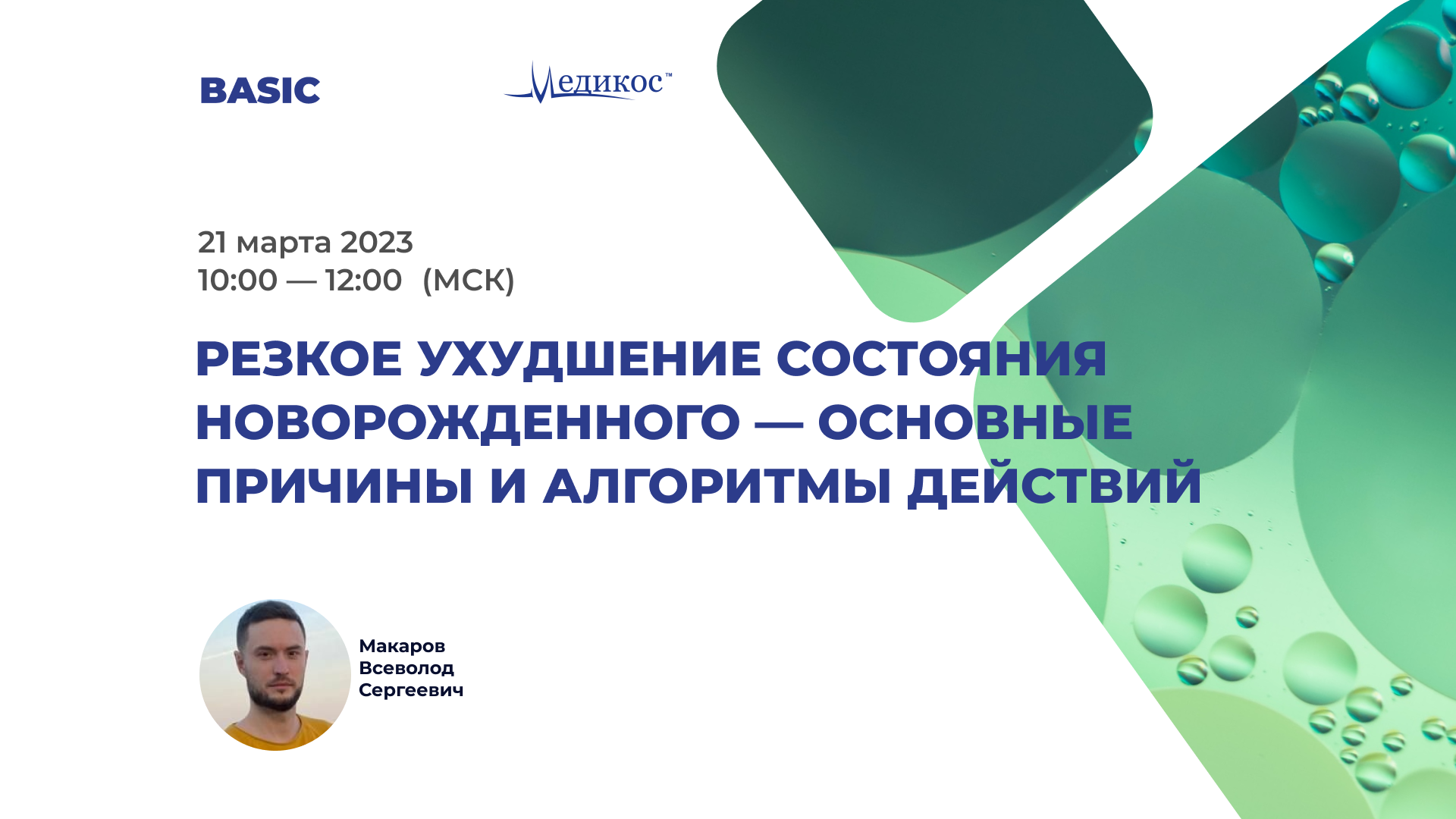 BASIC

Медикос™

21 марта 2023
10:00 — 12:00 (МСК)

РЕЗКОЕ УХУДШЕНИЕ СОСТОЯНИЯ НОВОРОЖДЕННОГО — ОСНОВНЫЕ ПРИЧИНЫ И АЛГОРИТМЫ ДЕЙСТВИЙ

Макаров
Всеволод
Сергеевич